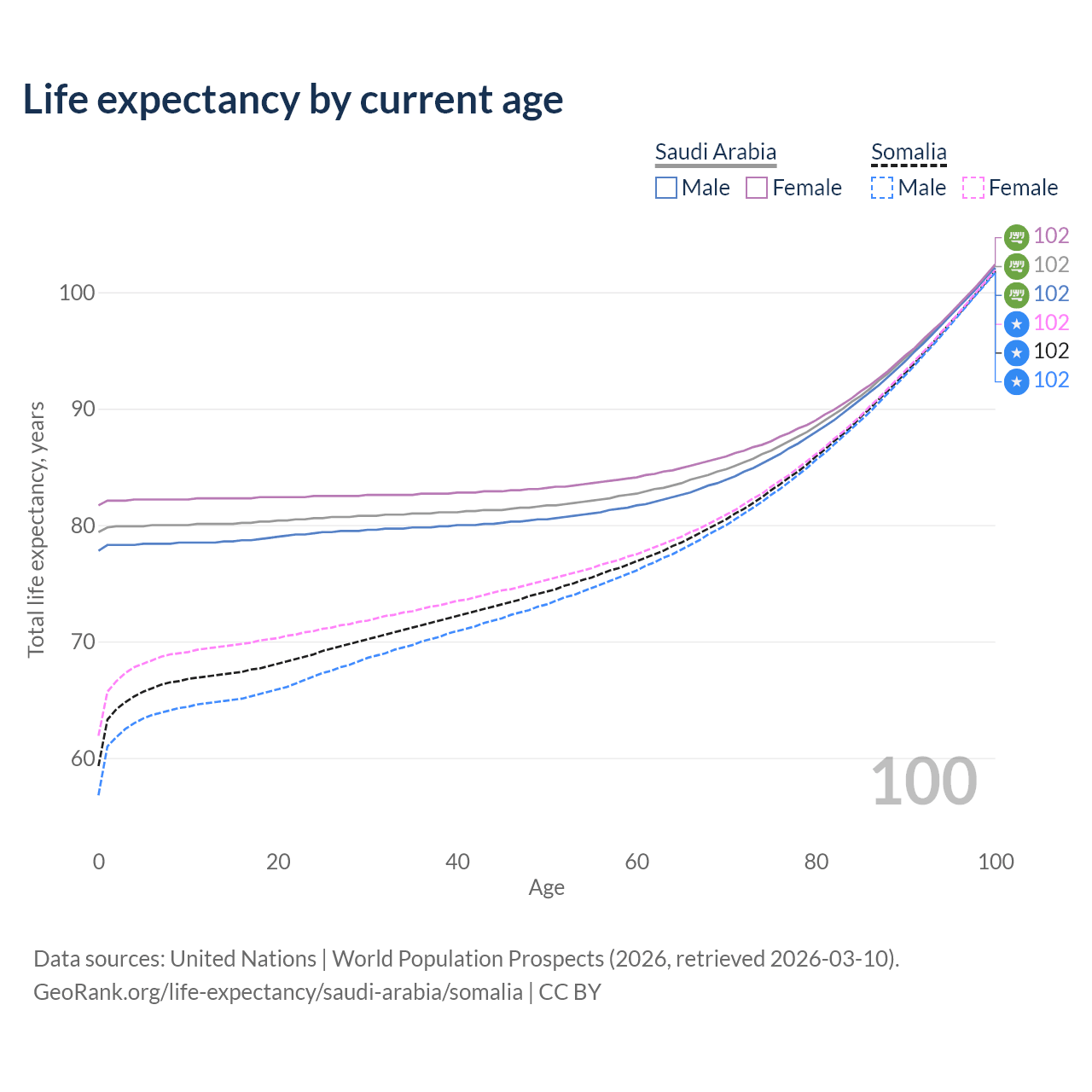 Life expectancy by current age

Saudi Arabia
Male Female

Somalia
Male Female

102
102
102
102
102
102

100
90
80
70
60

Total life expectancy, years

100

0
20
40
60
80
100
Age

Data sources: United Nations | World Population Prospects (2026, retrieved 2026-03-10).
GeoRank.org/life-expectancy/saudi-arabia/somalia | CC BY